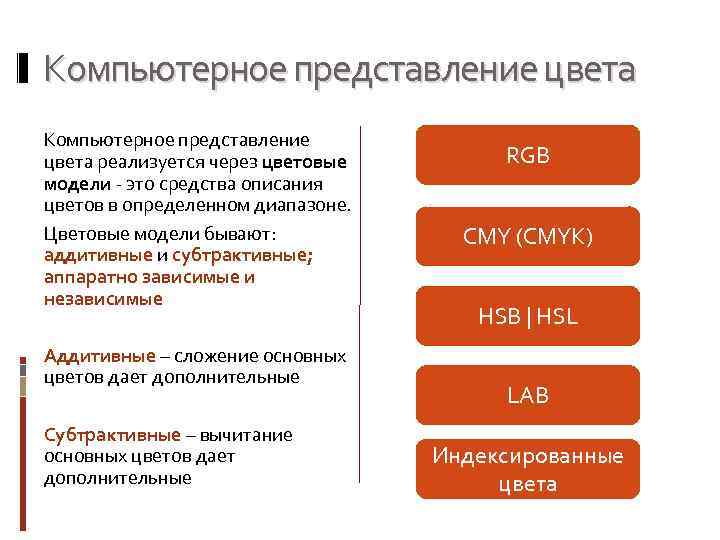 Компьютерное представление цвета

Компьютерное представление цвета реализуется через цветовые модели - это средства описания цветов в определенном диапазоне.

Цветовые модели бывают: аддитивные и субтрактивные; аппаратно зависимые и независимые

Аддитивные – сложение основных цветов дает дополнительные

Субтрактивные – вычитание основных цветов дает дополнительные

RGB

CMY (CMYK)

HSB | HSL

LAB

Индексированные цвета